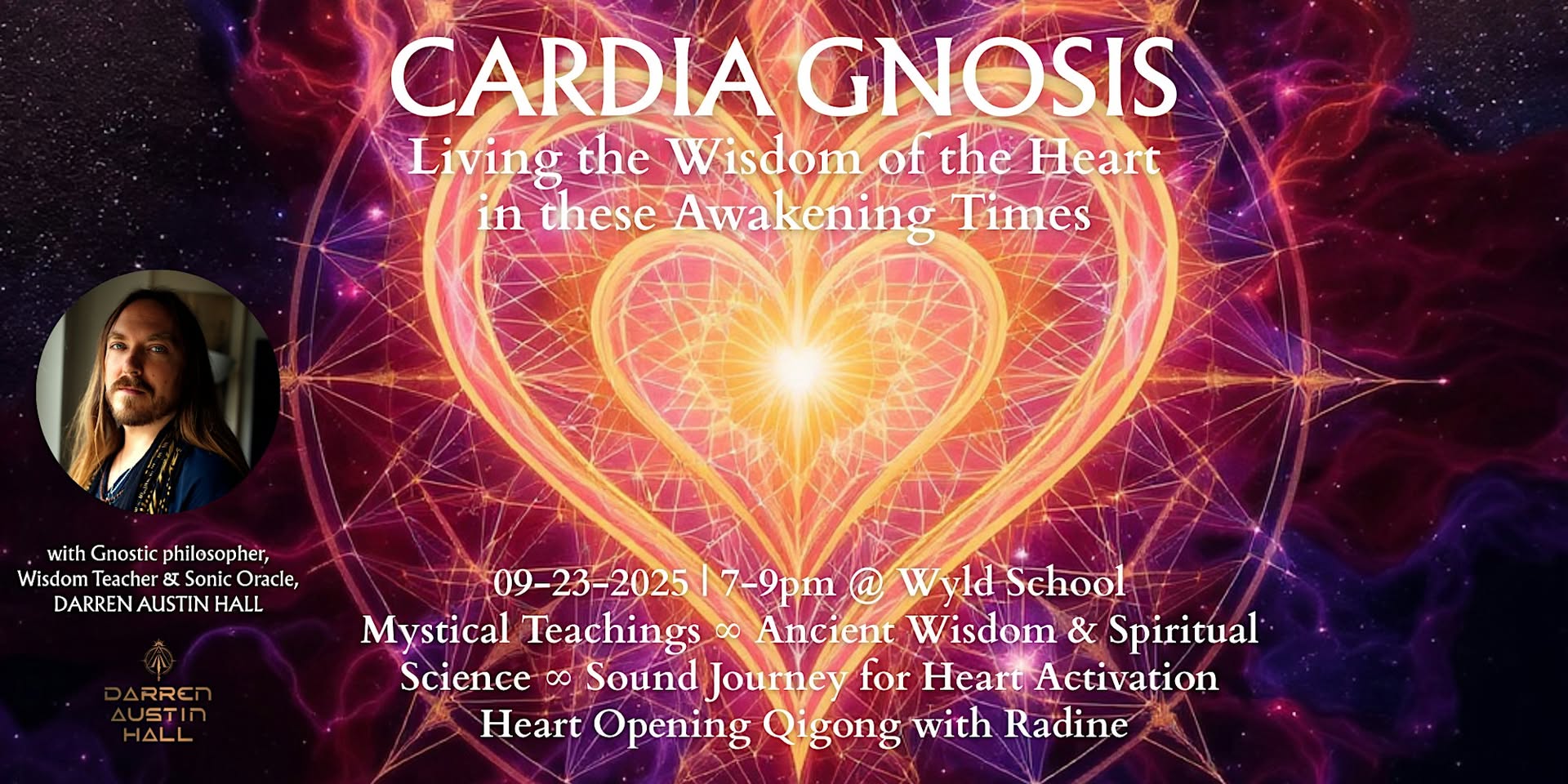 CARDIA GNOSIS
Living the Wisdom of the Heart in these Awakening Times

with Gnostic philosopher, Wisdom Teacher & Sonic Oracle, DARREN AUSTIN HALL

DARREN AUSTIN HALL

09-23-2025 | 7-9pm @ Wyld School
Mystical Teachings ∞ Ancient Wisdom & Spiritual Science ∞ Sound Journey for Heart Activation
Heart Opening Qigong with Radine